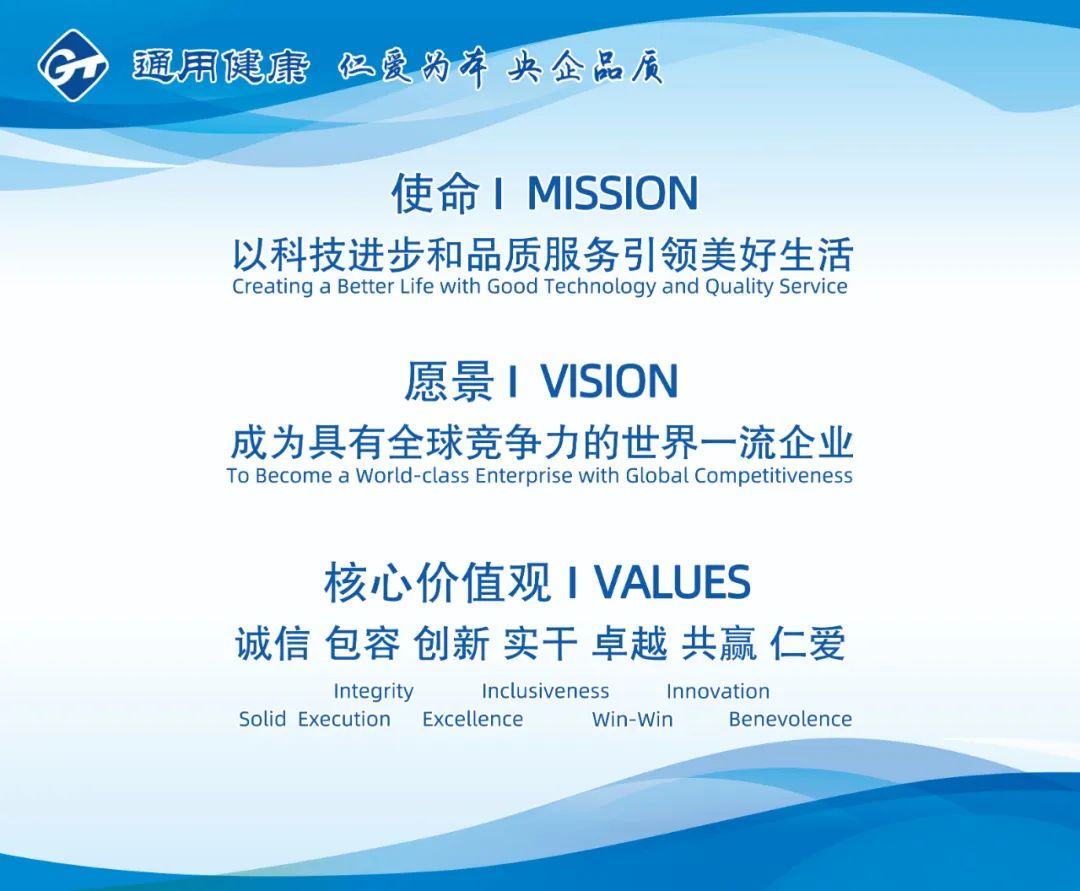 GT 通用健康 仁爱为本 央企品质

使命 I MISSION

以科技进步和品质服务引领美好生活
Creating a Better Life with Good Technology and Quality Service

愿景 I VISION

成为具有全球竞争力的世界一流企业
To Become a World-class Enterprise with Global Competitiveness

核心价值观 I VALUES

诚信 包容 创新 实干 卓越 共赢 仁爱

Integrity Inclusiveness Innovation
Solid Execution Excellence Win-Win Benevolence